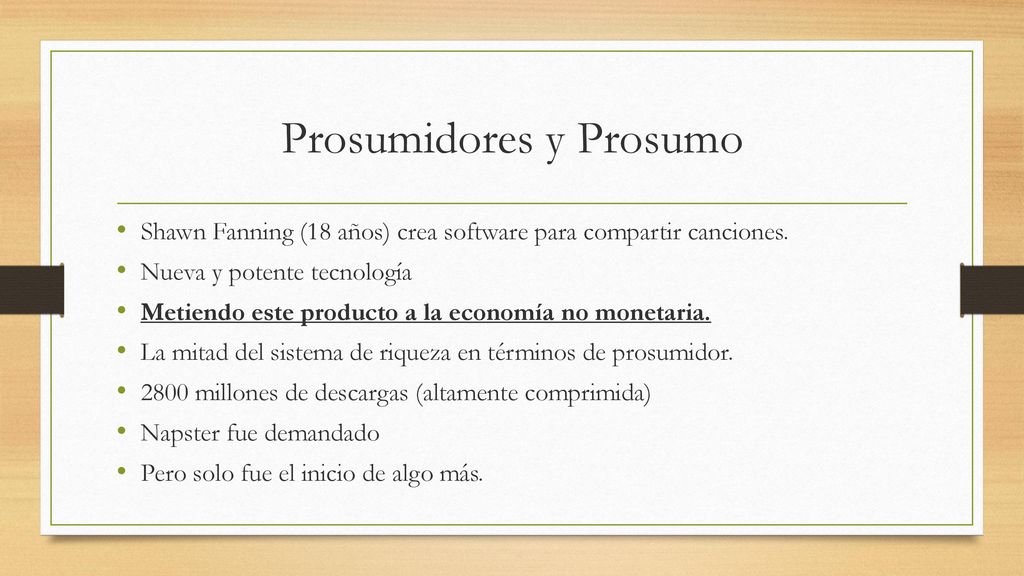 Prosumidores y Prosumo

• Shawn Fanning (18 años) crea software para compartir canciones.
• Nueva y potente tecnología
• Metiendo este producto a la economía no monetaria.
• La mitad del sistema de riqueza en términos de prosumidor.
• 2800 millones de descargas (altamente comprimida)
• Napster fue demandado
• Pero solo fue el inicio de algo más.